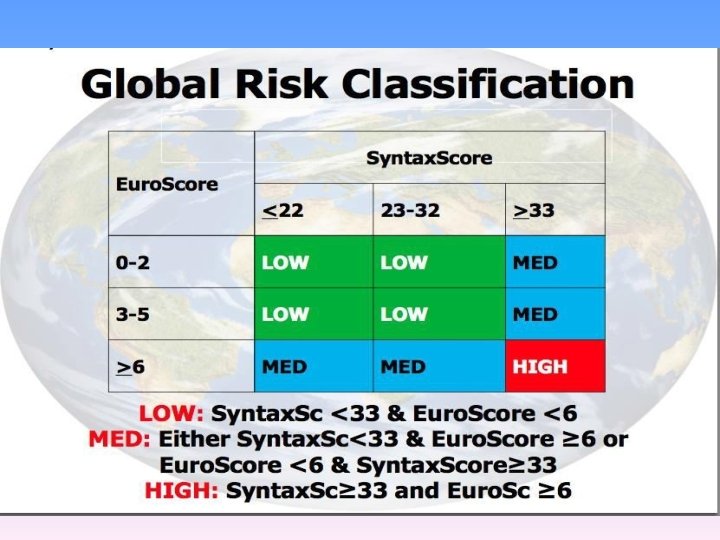 Global Risk Classification

| EuroScore | SyntaxScore | | |
|---|---|---|---|
| | $\leq$22 | 23-32 | $\geq$33 |
| 0-2 | LOW | LOW | MED |
| 3-5 | LOW | LOW | MED |
| $\geq$6 | MED | MED | HIGH |

LOW: SyntaxSc <33 & EuroScore <6
MED: Either SyntaxSc<33 & EuroScore ≥6 or EuroScore <6 & SyntaxScore≥33
HIGH: SyntaxSc≥33 and EuroSc ≥6